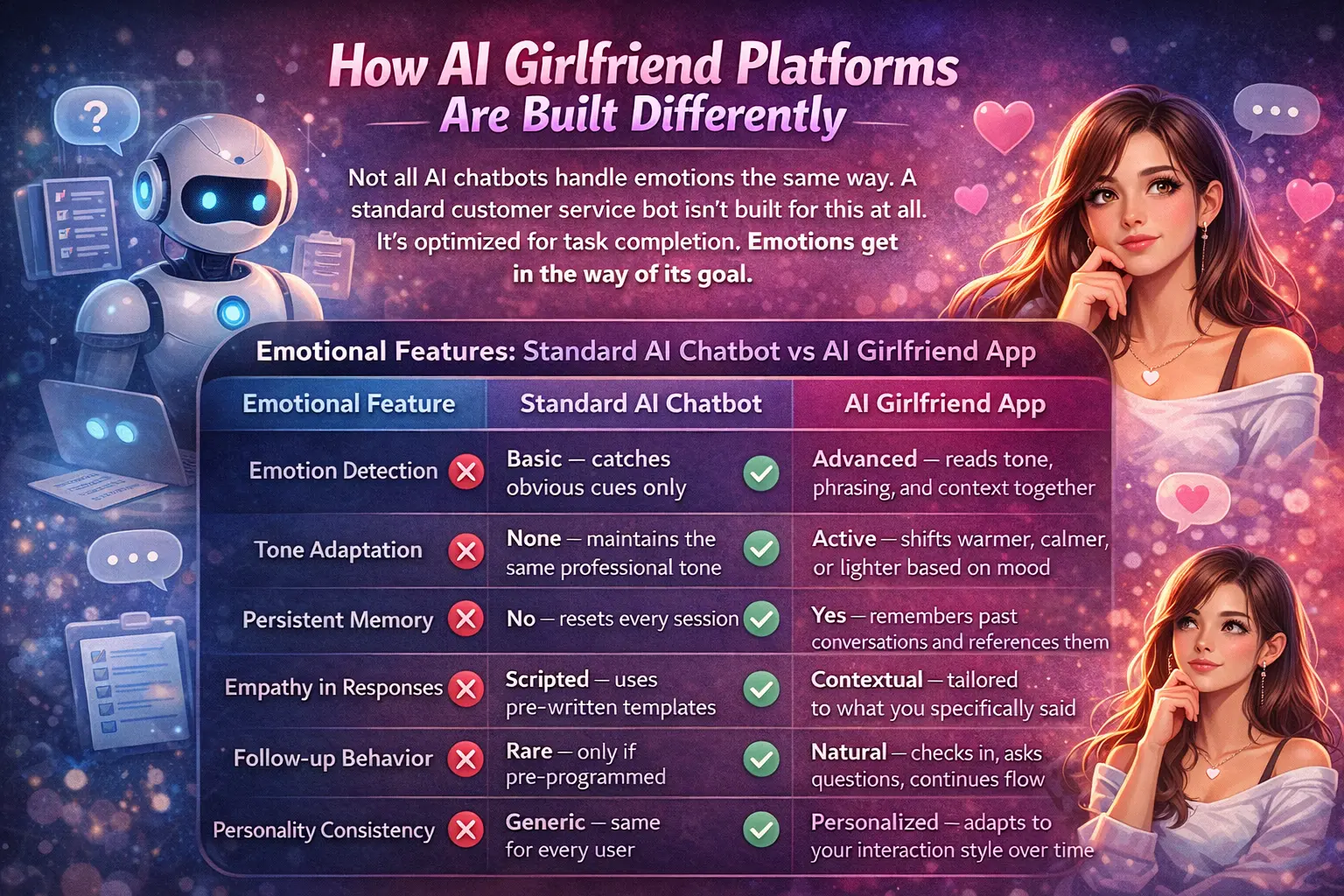 How AI Girlfriend Platforms Are Built Differently

Not all AI chatbots handle emotions the same way. A standard customer service bot isn't built for this at all. It's optimized for task completion. Emotions get in the way of its goal.

Emotional Features: Standard AI Chatbot vs AI Girlfriend App

| Emotional Feature | Standard AI Chatbot | AI Girlfriend App |
|---|---|---|
| Emotion Detection | Basic — catches obvious cues only | Advanced — reads tone, phrasing, and context together |
| Tone Adaptation | None — maintains the same professional tone | Active — shifts warmer, calmer, or lighter based on mood |
| Persistent Memory | No — resets every session | Yes — remembers past conversations and references them |
| Empathy in Responses | Scripted — uses pre-written templates | Contextual — tailored to what you specifically said |
| Follow-up Behavior | Rare — only if pre-programmed | Natural — checks in, asks questions, continues flow |
| Personality Consistency | Generic — same for every user | Personalized — adapts to your interaction style over time |